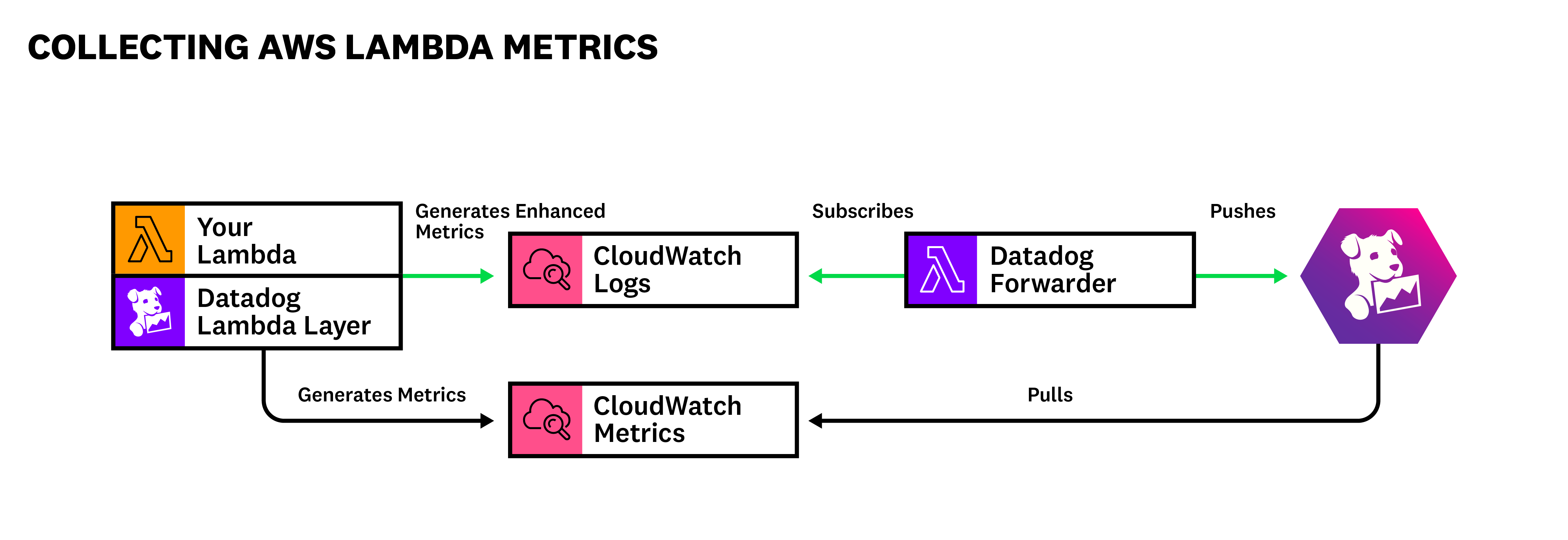 COLLECTING AWS LAMBDA METRICS

Your Lambda

Datadog Lambda Layer

Generates Enhanced Metrics

CloudWatch Logs

Subscribes

Datadog Forwarder

Pushes

Generates Metrics

CloudWatch Metrics

Pulls